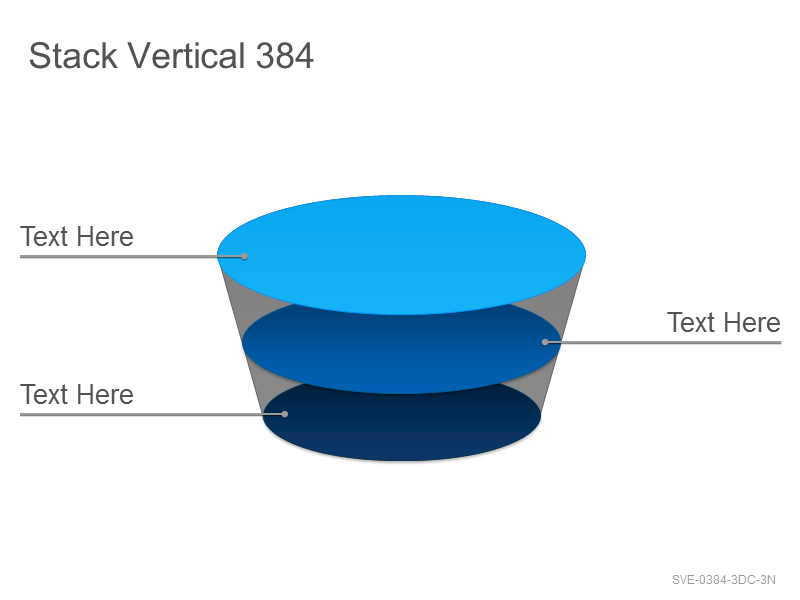 Stack Vertical 384

Text Here

Text Here

Text Here

SVE-0384-3DC-3N